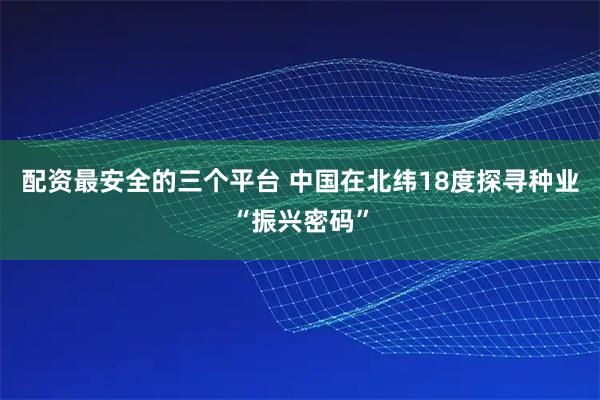 配资最安全的三个平台 中国在北纬18度探寻种业“振兴密码”